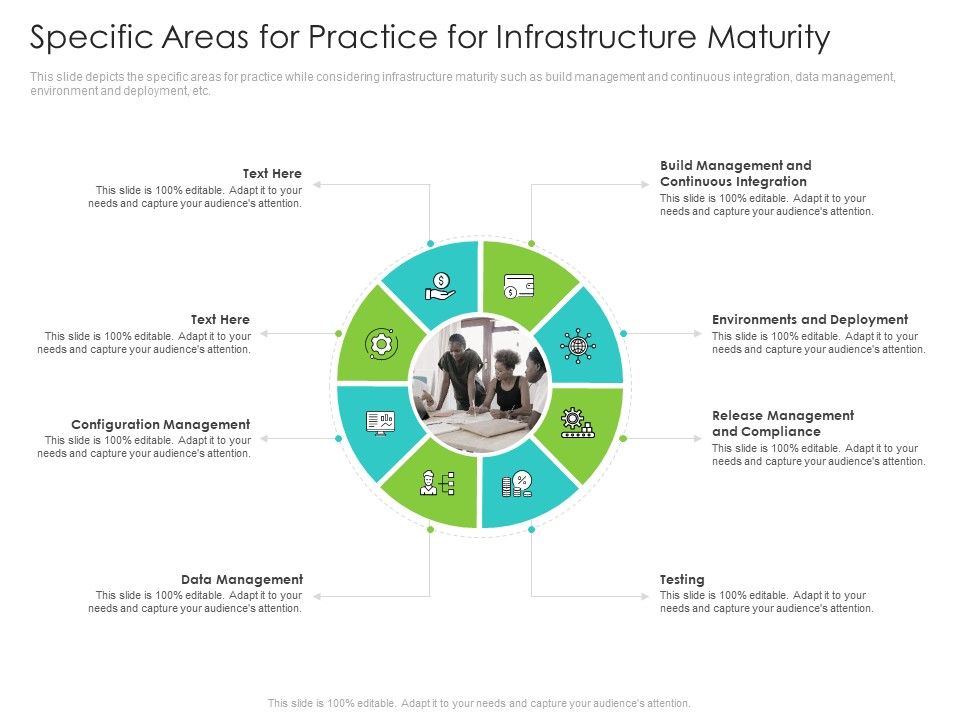 Specific Areas for Practice for Infrastructure Maturity

This slide depicts the specific areas for practice while considering infrastructure maturity such as build management and continuous integration, data management, environment and deployment, etc.

Text Here
This slide is 100% editable. Adapt it to your needs and capture your audience's attention.

Text Here
This slide is 100% editable. Adapt it to your needs and capture your audience's attention.

Configuration Management
This slide is 100% editable. Adapt it to your needs and capture your audience's attention.

Data Management
This slide is 100% editable. Adapt it to your needs and capture your audience's attention.

Build Management and Continuous Integration
This slide is 100% editable. Adapt it to your needs and capture your audience's attention.

Environments and Deployment
This slide is 100% editable. Adapt it to your needs and capture your audience's attention.

Release Management and Compliance
This slide is 100% editable. Adapt it to your needs and capture your audience's attention.

Testing
This slide is 100% editable. Adapt it to your needs and capture your audience's attention.

This slide is 100% editable. Adapt it to your needs and capture your audience's attention.